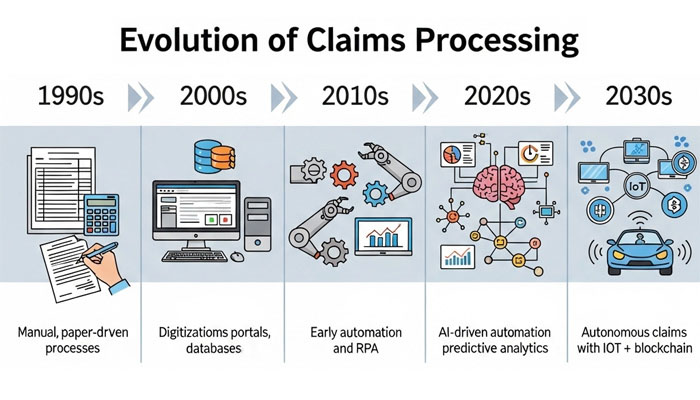 Evolution of Claims Processing

1990s

2000s

2010s

2020s

2030s

IoT

Manual, paper-drven processes

Digitizatioms portals, databases

Early automation and RPA

AI-driven automation predictive analytics

Autonomous claims with IOT + blockchain